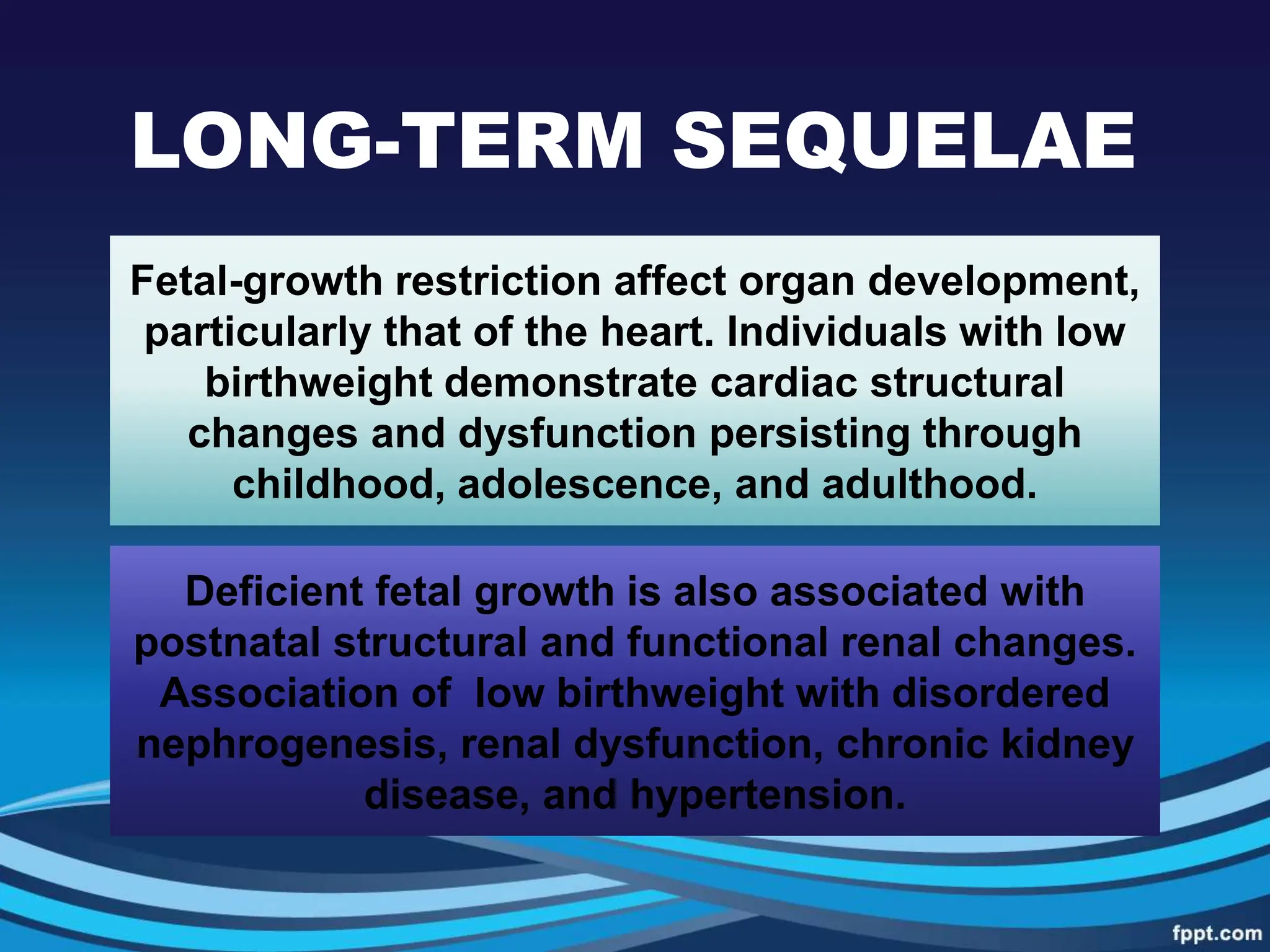 LONG-TERM SEQUELAE

Fetal-growth restriction affect organ development, particularly that of the heart. Individuals with low birthweight demonstrate cardiac structural changes and dysfunction persisting through childhood, adolescence, and adulthood.

Deficient fetal growth is also associated with postnatal structural and functional renal changes. Association of low birthweight with disordered nephrogenesis, renal dysfunction, chronic kidney disease, and hypertension.

fppt.com